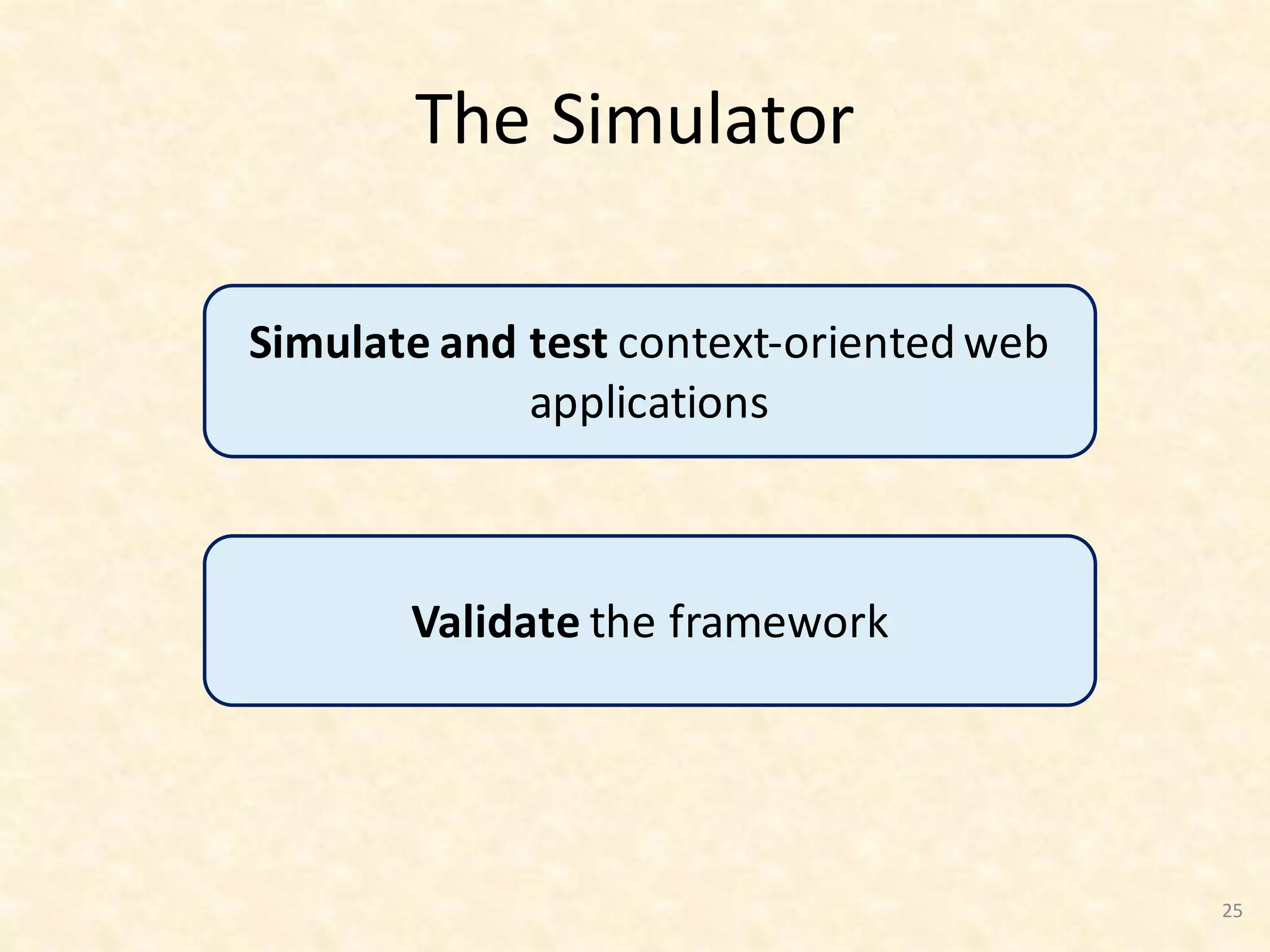 The Simulator

Simulate and test context-oriented web applications

Validate the framework

25